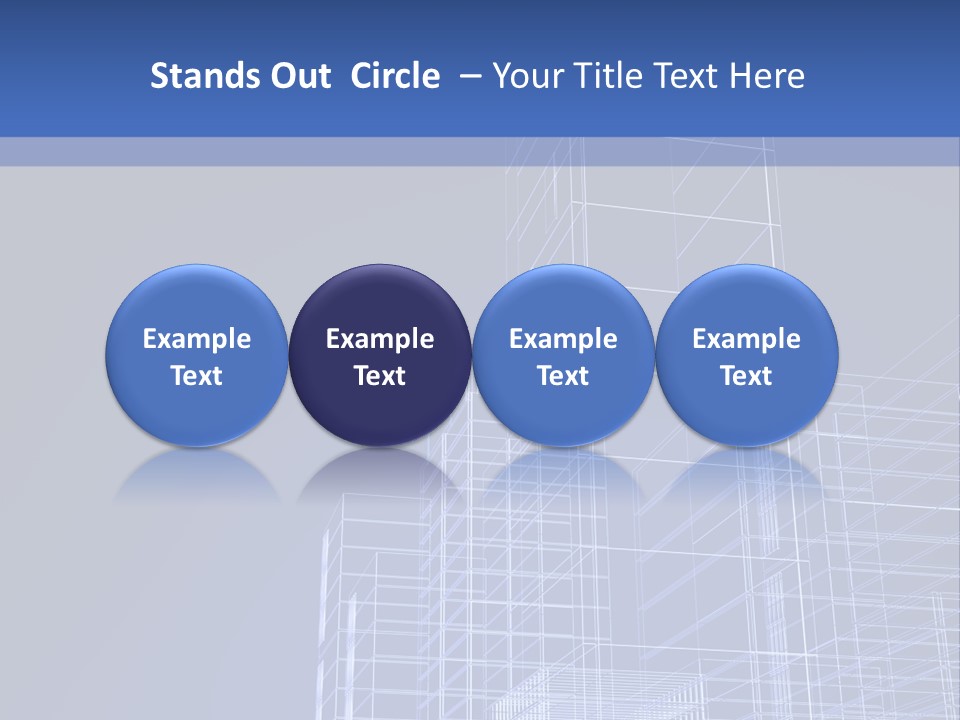 Stands Out Circle – Your Title Text Here

Example Text

Example Text

Example Text

Example Text